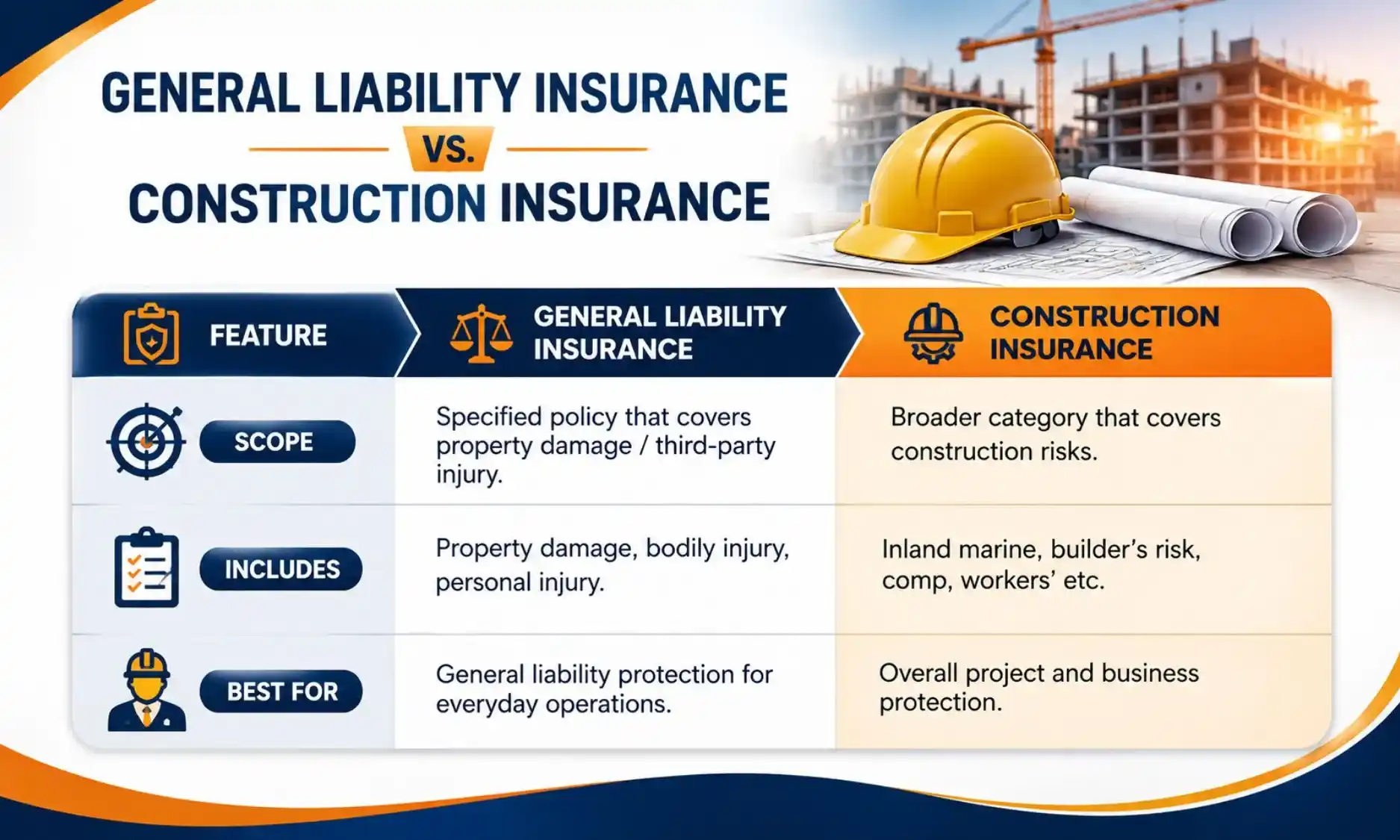 GENERAL LIABILITY INSURANCE
VS.
CONSTRUCTION INSURANCE

| FEATURE | GENERAL LIABILITY INSURANCE | CONSTRUCTION INSURANCE |
|---|---|---|
| SCOPE | Specified policy that covers property damage / third-party injury. | Broader category that covers construction risks. |
| INCLUDES | Property damage, bodily injury, personal injury. | Inland marine, builder's risk, comp, workers' etc. |
| BEST FOR | General liability protection for everyday operations. | Overall project and business protection. |